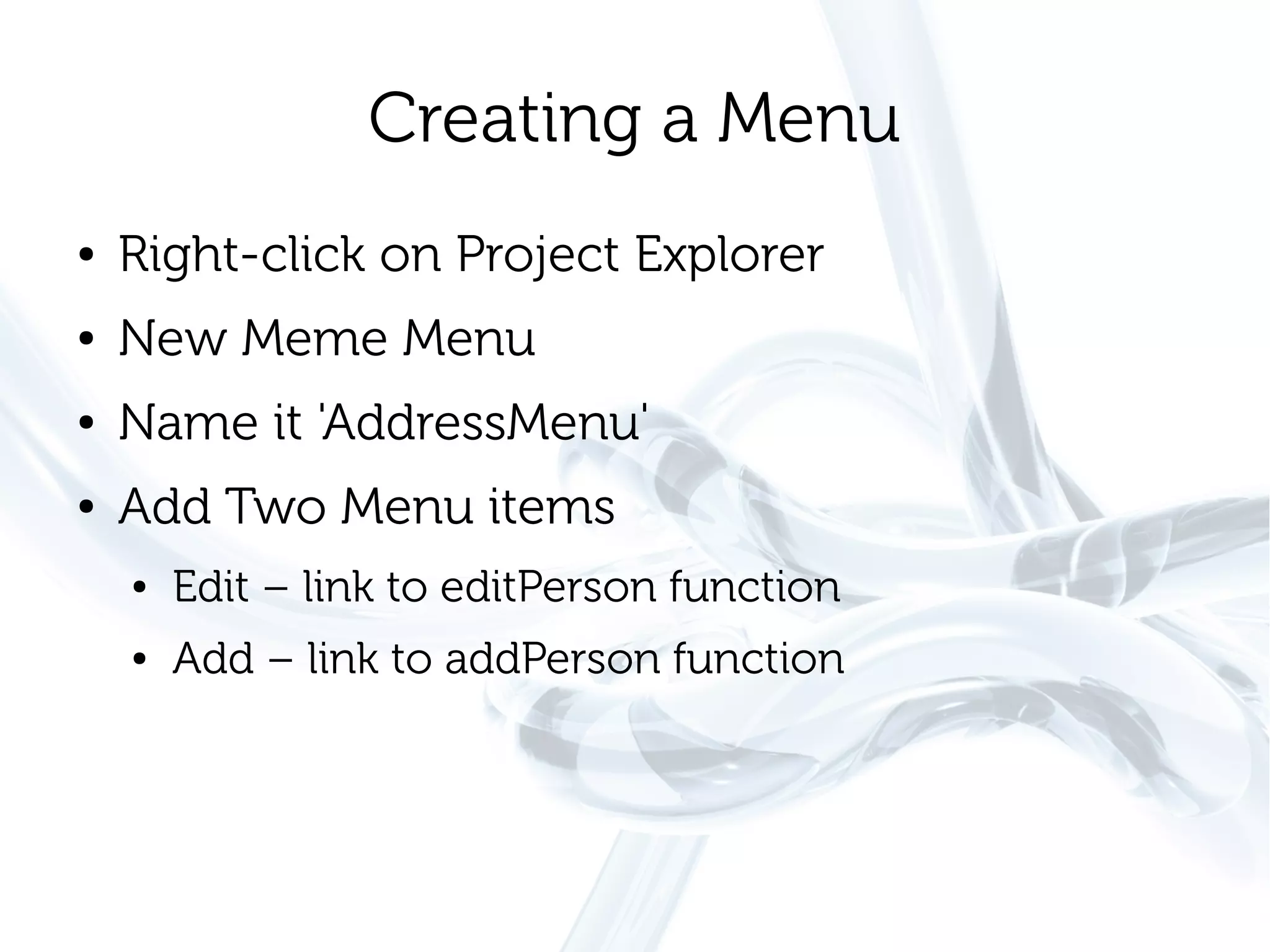 Creating a Menu

• Right-click on Project Explorer
• New Meme Menu
• Name it 'AddressMenu'
• Add Two Menu items
  • Edit – link to editPerson function
  • Add – link to addPerson function